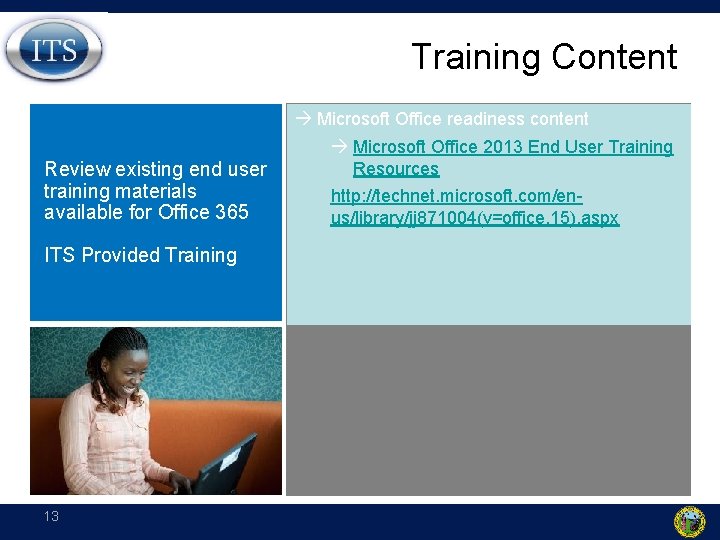 ITS

Training Content

Review existing end user training materials available for Office 365

ITS Provided Training

→ Microsoft Office readiness content

→ Microsoft Office 2013 End User Training Resources

http://technet.microsoft.com/en-us/library/jj871004(v=office.15).aspx

13